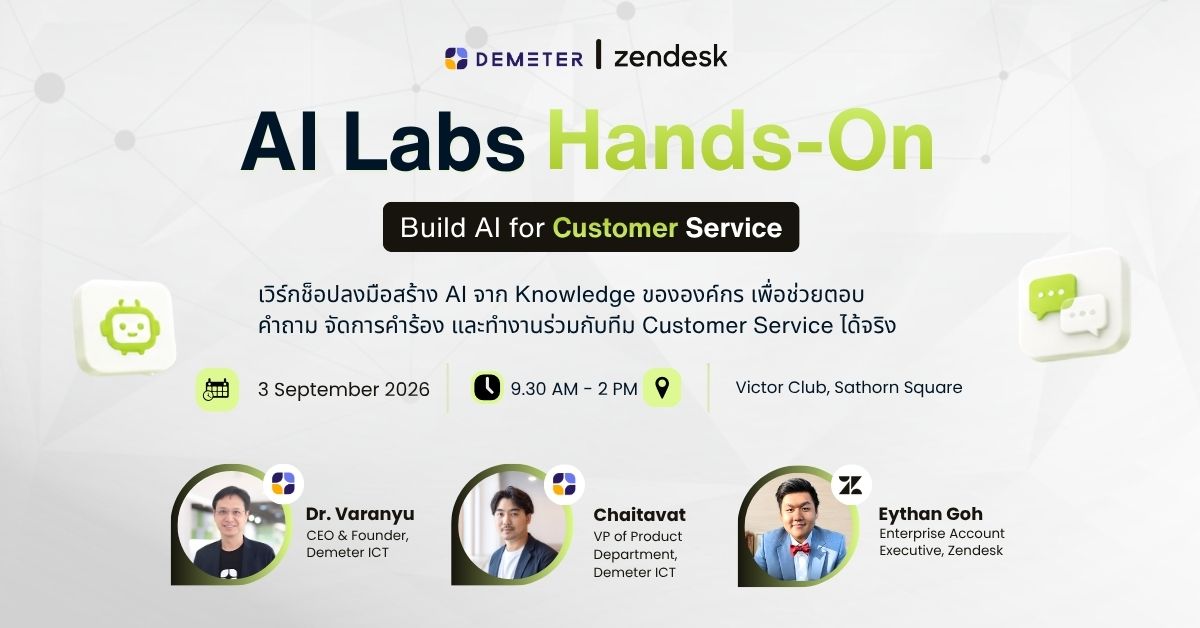 DEMETER | zendesk

AI Labs Hands-On

Build AI for Customer Service

เวิร์กช็อปลงมือสร้าง AI จาก Knowledge ขององค์กร เพื่อช่วยตอบคำถาม จัดการคำร้อง และทำงานร่วมกับทีม Customer Service ได้จริง

3 September 2026

9.30 AM - 2 PM

Victor Club, Sathorn Square

Dr. Varanyu
CEO & Founder, Demeter ICT

Chaitavat
VP of Product Department, Demeter ICT

Eythan Goh
Enterprise Account Executive, Zendesk